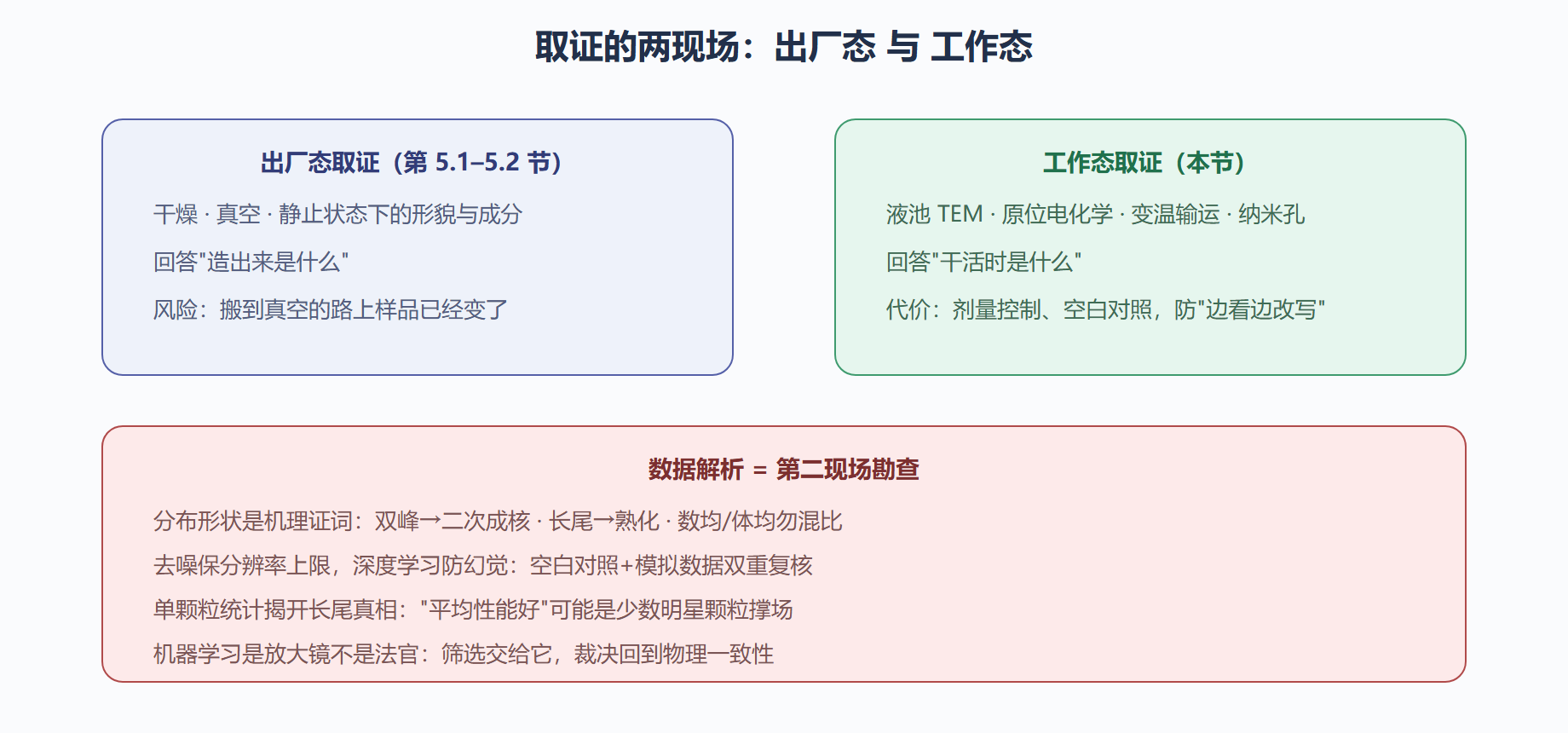 取证的两现场：出厂态 与 工作态

出厂态取证（第 5.1–5.2 节）

干燥 · 真空 · 静止状态下的形貌与成分

回答"造出来是什么"

风险：搬到真空的路上样品已经变了

工作态取证（本节）

液池 TEM · 原位电化学 · 变温输运 · 纳米孔

回答"干活时是什么"

代价：剂量控制、空白对照，防"边看边改写"

数据解析 = 第二现场勘查

分布形状是机理证词：双峰→二次成核 · 长尾→熟化 · 数均/体均勿混比

去噪保分辨率上限，深度学习防幻觉：空白对照+模拟数据双重复核

单颗粒统计揭开长尾真相："平均性能好"可能是少数明星颗粒撑场

机器学习是放大镜不是法官：筛选交给它，裁决回到物理一致性